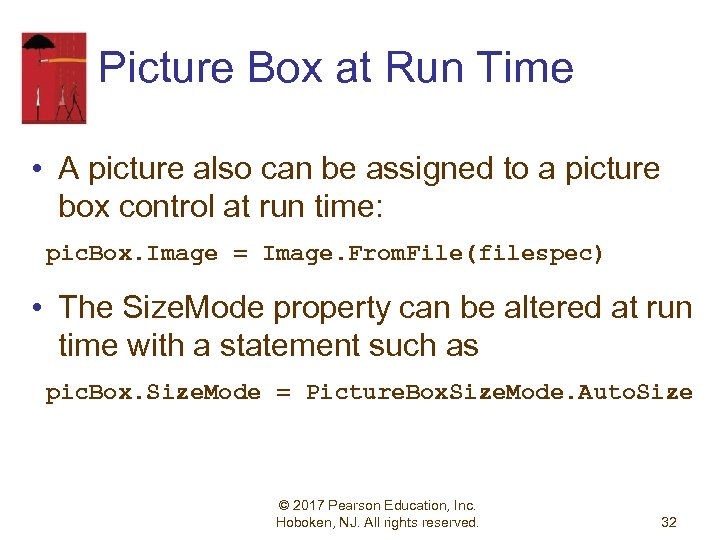 Picture Box at Run Time

• A picture also can be assigned to a picture box control at run time:

picBox.Image = Image.FromFile(filespec)

• The SizeMode property can be altered at run time with a statement such as

picBox.SizeMode = PictureBoxSizeMode.AutoSize

© 2017 Pearson Education, Inc. Hoboken, NJ. All rights reserved.

32